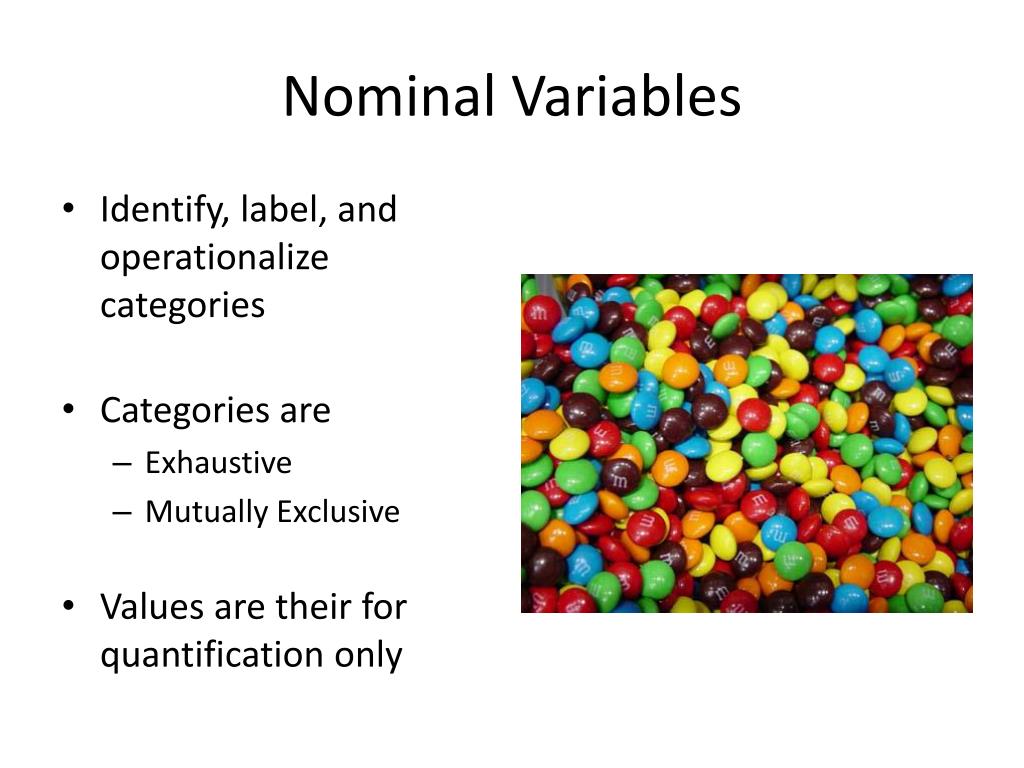 Nominal Variables

• Identify, label, and operationalize categories

• Categories are
– Exhaustive
– Mutually Exclusive

• Values are their for quantification only